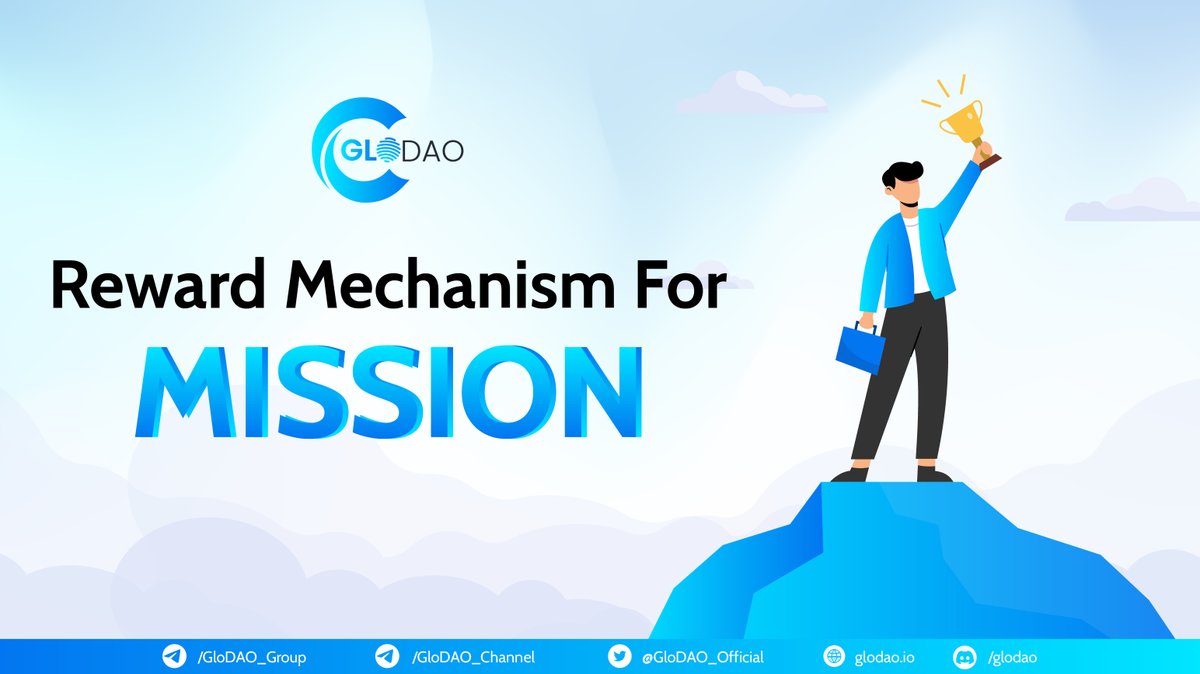 GLODAO

Reward Mechanism For
MISSION

/GloDAO_Group /GloDAO_Channel @GloDAO_Official glodao.io /glodao